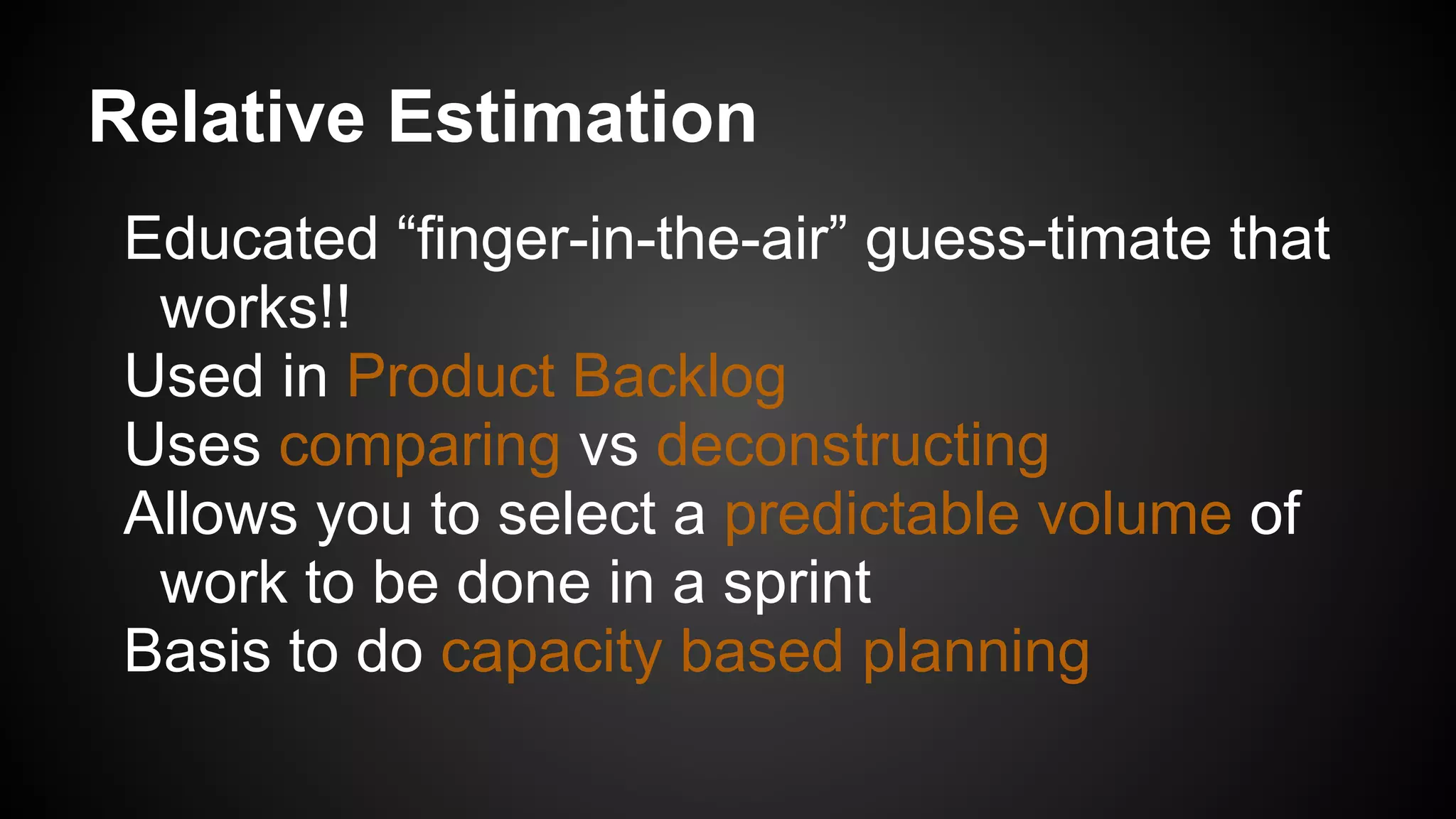 Relative Estimation

Educated “finger-in-the-air” guess-timate that works!!
Used in Product Backlog
Uses comparing vs deconstructing
Allows you to select a predictable volume of work to be done in a sprint
Basis to do capacity based planning